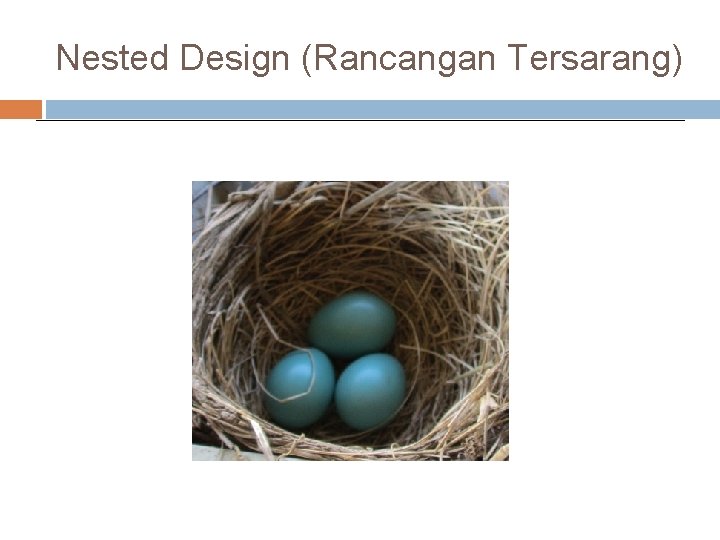 Nested Design (Rancangan Tersarang)